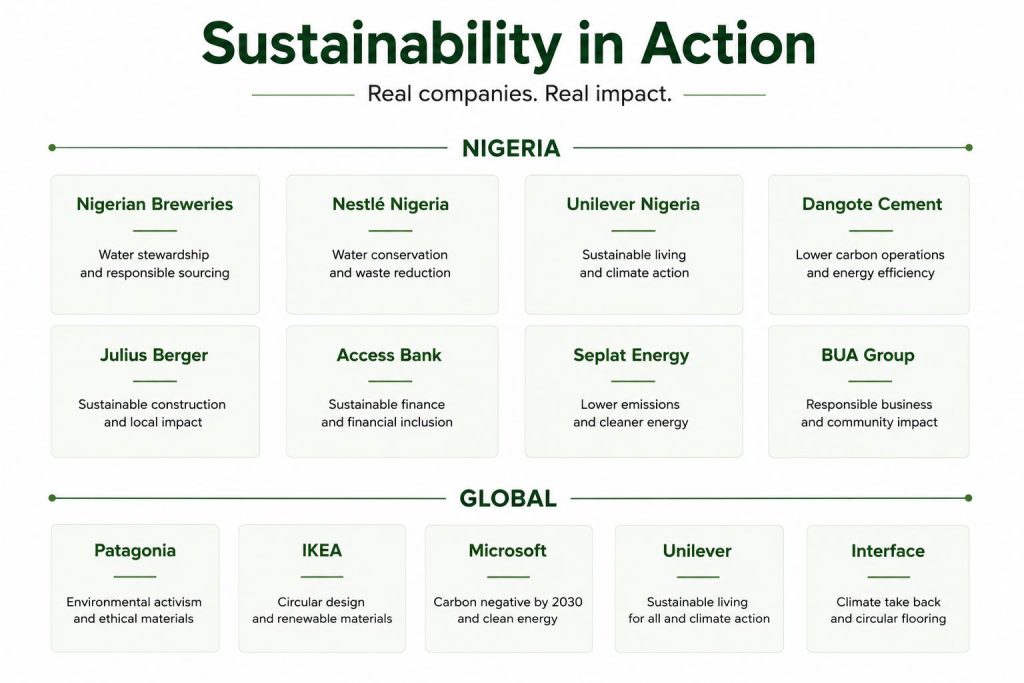 Sustainability in Action

Real companies. Real impact.

NIGERIA

Nigerian Breweries
Water stewardship and responsible sourcing

Nestlé Nigeria
Water conservation and waste reduction

Unilever Nigeria
Sustainable living and climate action

Dangote Cement
Lower carbon operations and energy efficiency

Julius Berger
Sustainable construction and local impact

Access Bank
Sustainable finance and financial inclusion

Seplat Energy
Lower emissions and cleaner energy

BUA Group
Responsible business and community impact

GLOBAL

Patagonia
Environmental activism and ethical materials

IKEA
Circular design and renewable materials

Microsoft
Carbon negative by 2030 and clean energy

Unilever
Sustainable living for all and climate action

Interface
Climate take back and circular flooring